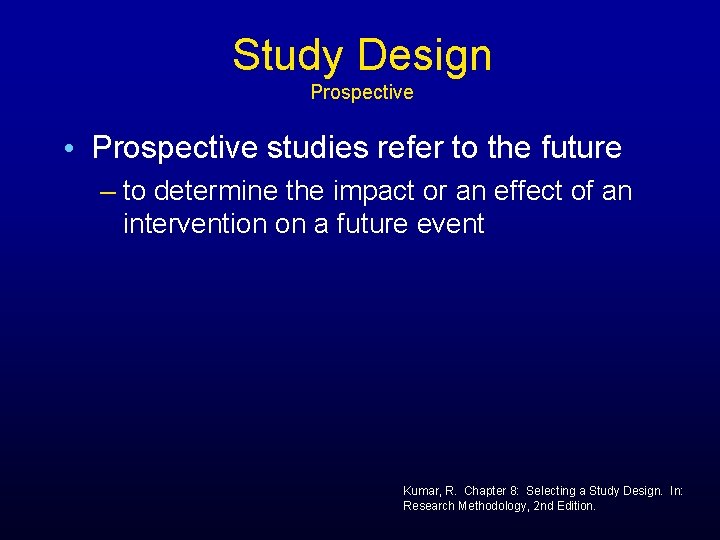 Study Design
Prospective

• Prospective studies refer to the future
– to determine the impact or an effect of an intervention on a future event

Kumar, R. Chapter 8: Selecting a Study Design. In: Research Methodology, 2nd Edition.